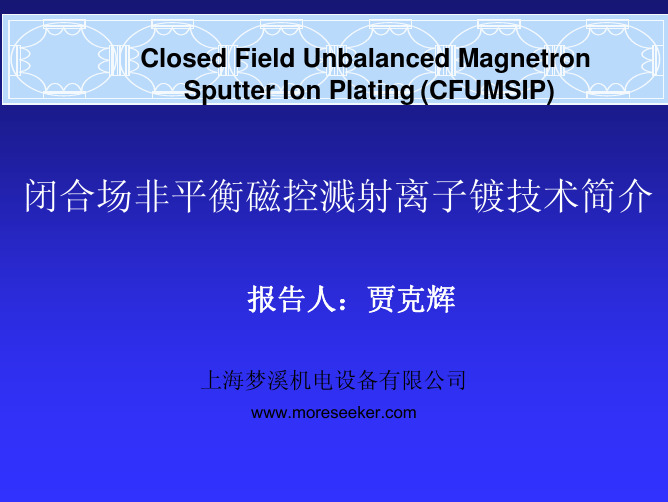 Closed Field Unbalanced Magnetron Sputter Ion Plating (CFUMSIP)

闭合场非平衡磁控溅射离子镀技术简介

报告人：贾克辉

上海梦溪机电设备有限公司

www.moreseeker.com